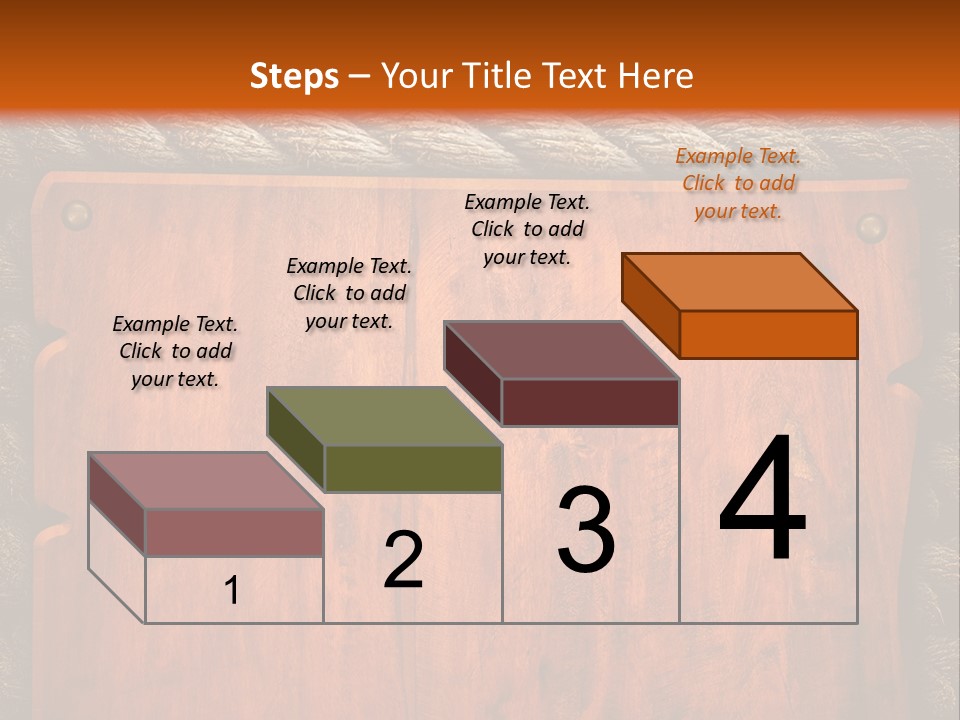 Steps – Your Title Text Here

Example Text. Click to add your text.

Example Text. Click to add your text.

Example Text. Click to add your text.

Example Text. Click to add your text.

1

2

3

4